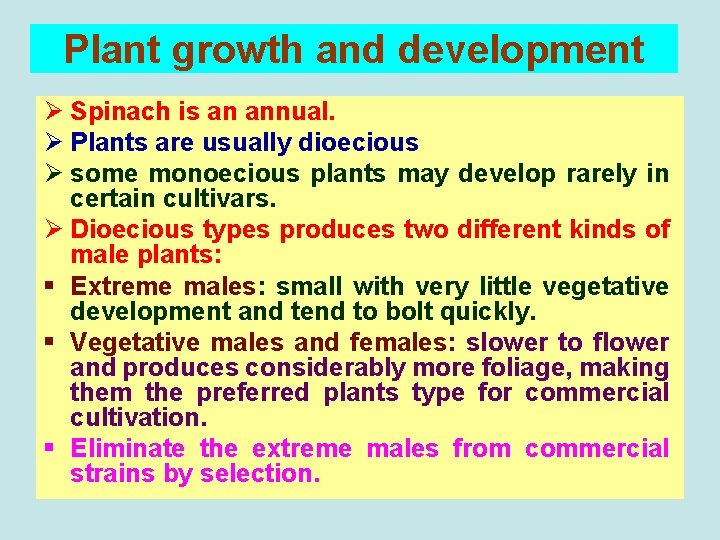 Plant growth and development

➢ Spinach is an annual.

➢ Plants are usually dioecious

➢ some monoecious plants may develop rarely in certain cultivars.

➢ Dioecious types produces two different kinds of male plants:

▪ Extreme males: small with very little vegetative development and tend to bolt quickly.

▪ Vegetative males and females: slower to flower and produces considerably more foliage, making them the preferred plants type for commercial cultivation.

▪ Eliminate the extreme males from commercial strains by selection.